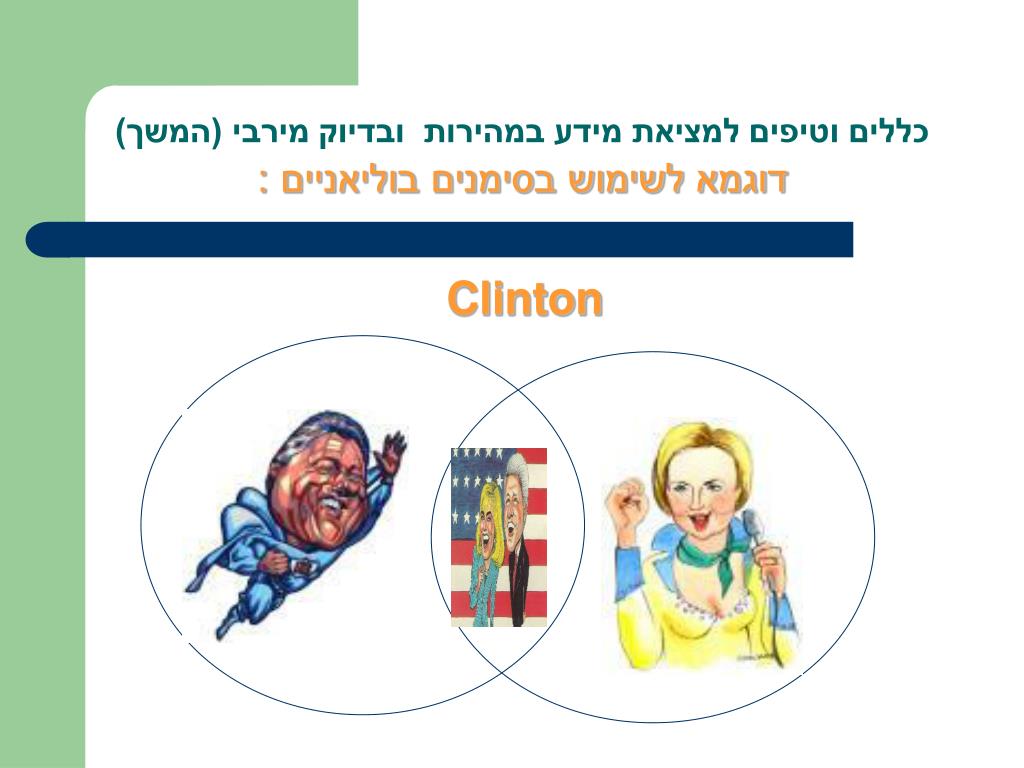 כללים וטיפים למציאת מידע במהירות ובדיוק מירבי (המשך)
דוגמא לשימוש בסימנים בוליאניים :

Clinton